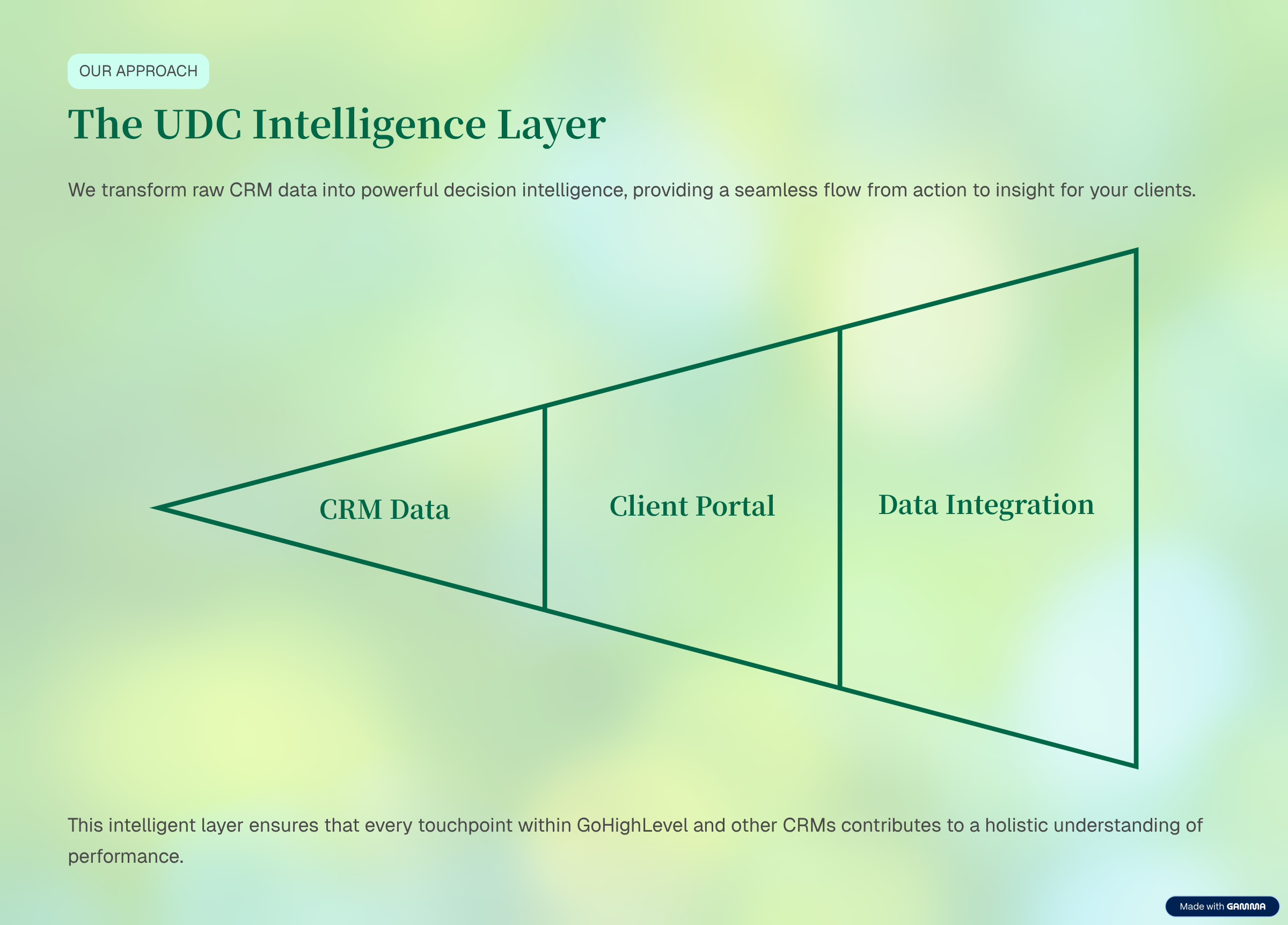 OUR APPROACH

The UDC Intelligence Layer

We transform raw CRM data into powerful decision intelligence, providing a seamless flow from action to insight for your clients.

CRM Data

Client Portal

Data Integration

This intelligent layer ensures that every touchpoint within GoHighLevel and other CRMs contributes to a holistic understanding of performance.

Made with GAMMA